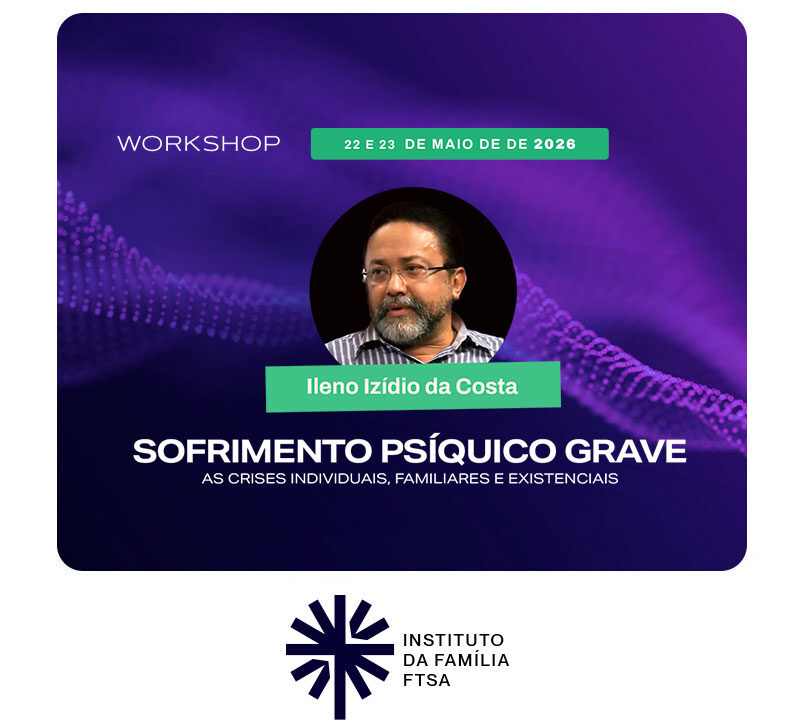 WORKSHOP

22 E 23 DE MAIO DE DE 2026

Ileno Izídio da Costa

SOFRIMENTO PSÍQUICO GRAVE

AS CRISES INDIVIDUAIS, FAMILIARES E EXISTENCIAIS

INSTITUTO
DA FAMÍLIA
FTSA